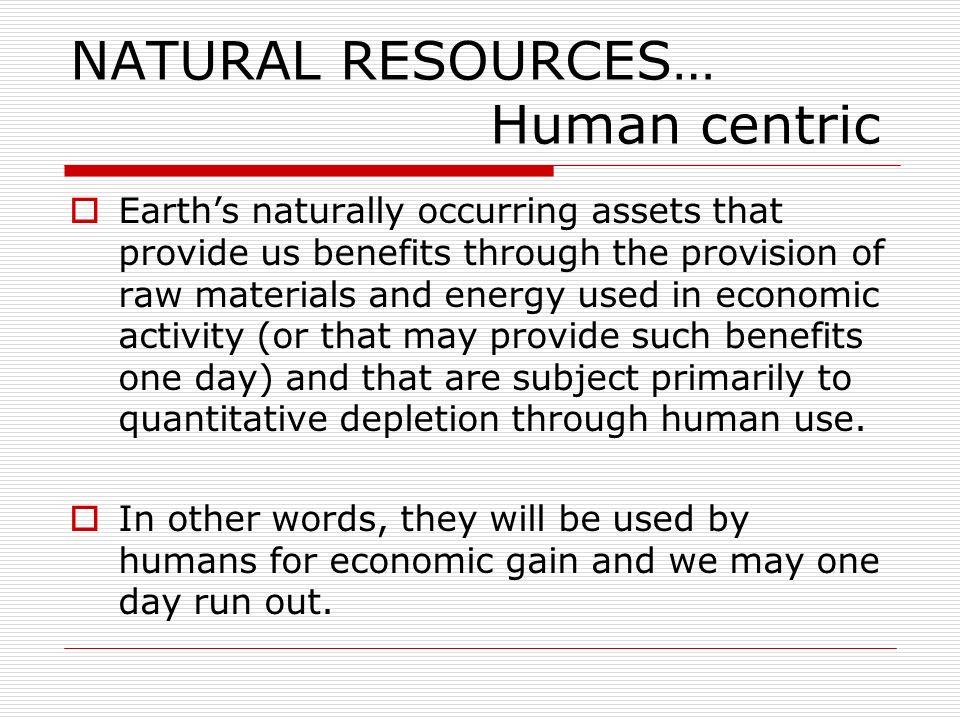 NATURAL RESOURCES…
Human centric

Earth’s naturally occurring assets that provide us benefits through the provision of raw materials and energy used in economic activity (or that may provide such benefits one day) and that are subject primarily to quantitative depletion through human use.

In other words, they will be used by humans for economic gain and we may one day run out.